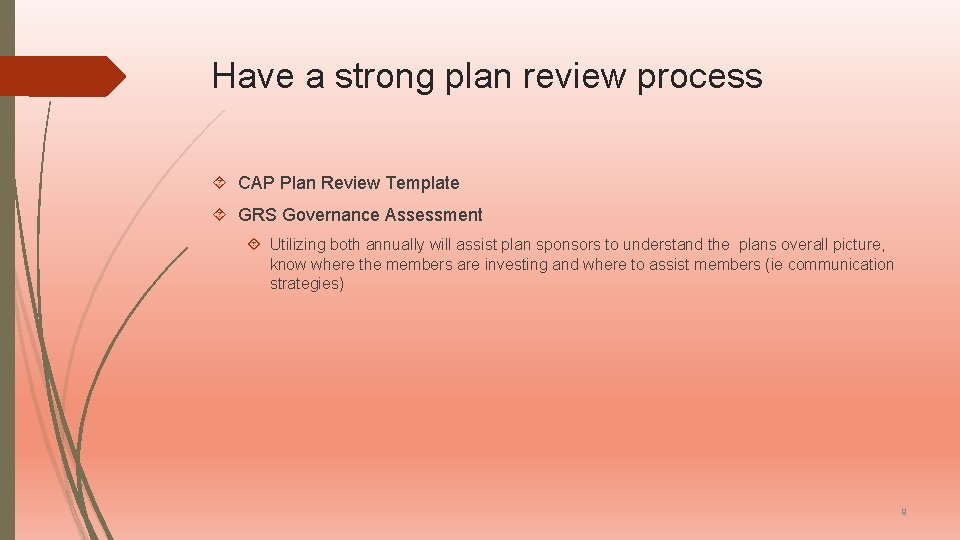 Have a strong plan review process

CAP Plan Review Template

GRS Governance Assessment

Utilizing both annually will assist plan sponsors to understand the plans overall picture, know where the members are investing and where to assist members (ie communication strategies)

8